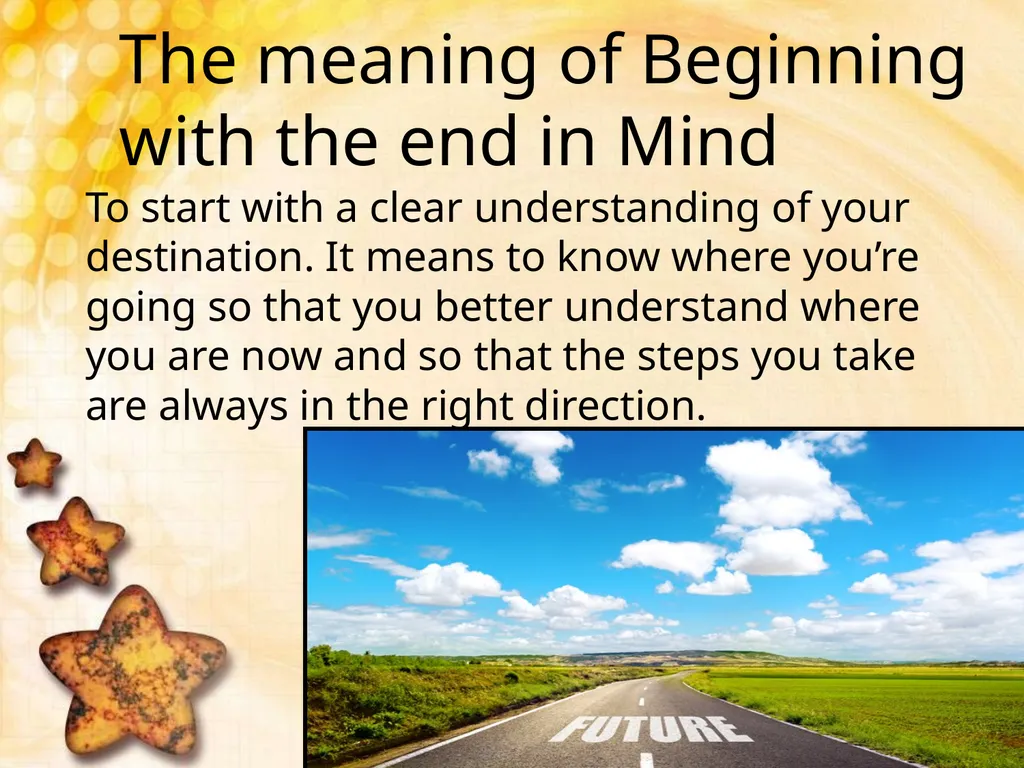 The meaning of Beginning with the end in Mind

To start with a clear understanding of your destination. It means to know where you’re going so that you better understand where you are now and so that the steps you take are always in the right direction.

FUTURE